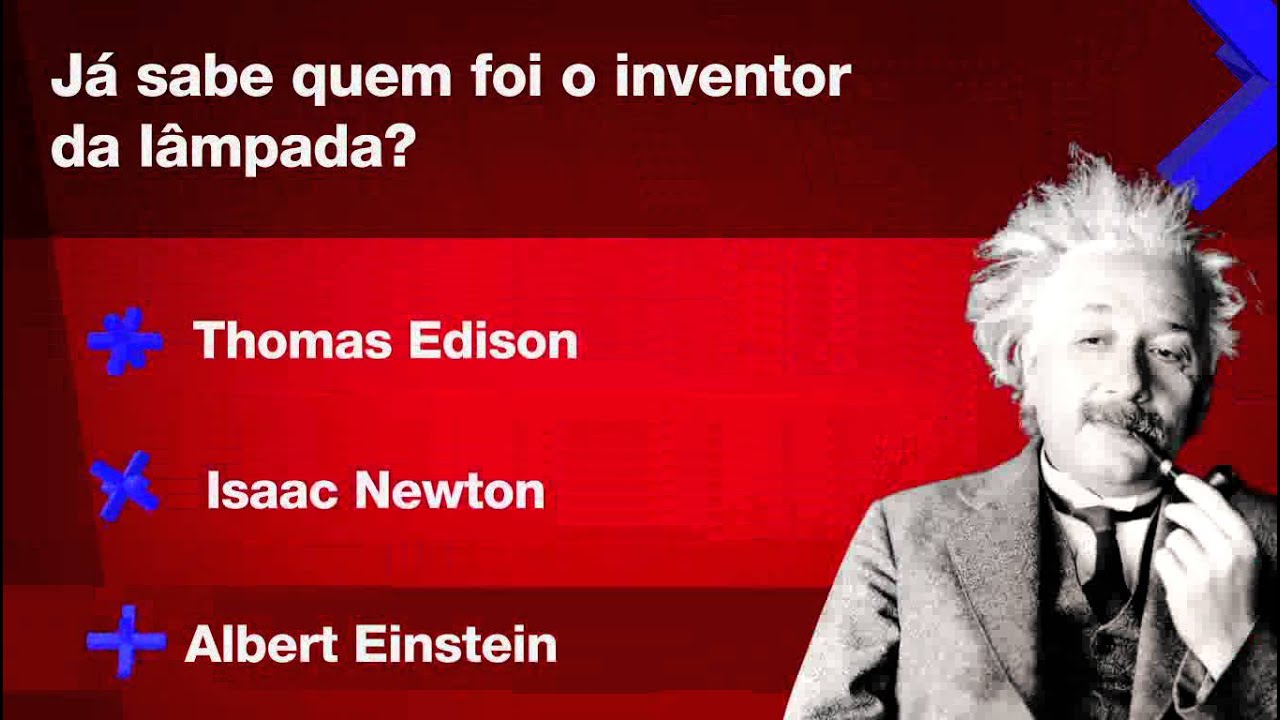 Já sabe quem foi o inventor da lâmpada?

Thomas Edison

Isaac Newton

Albert Einstein